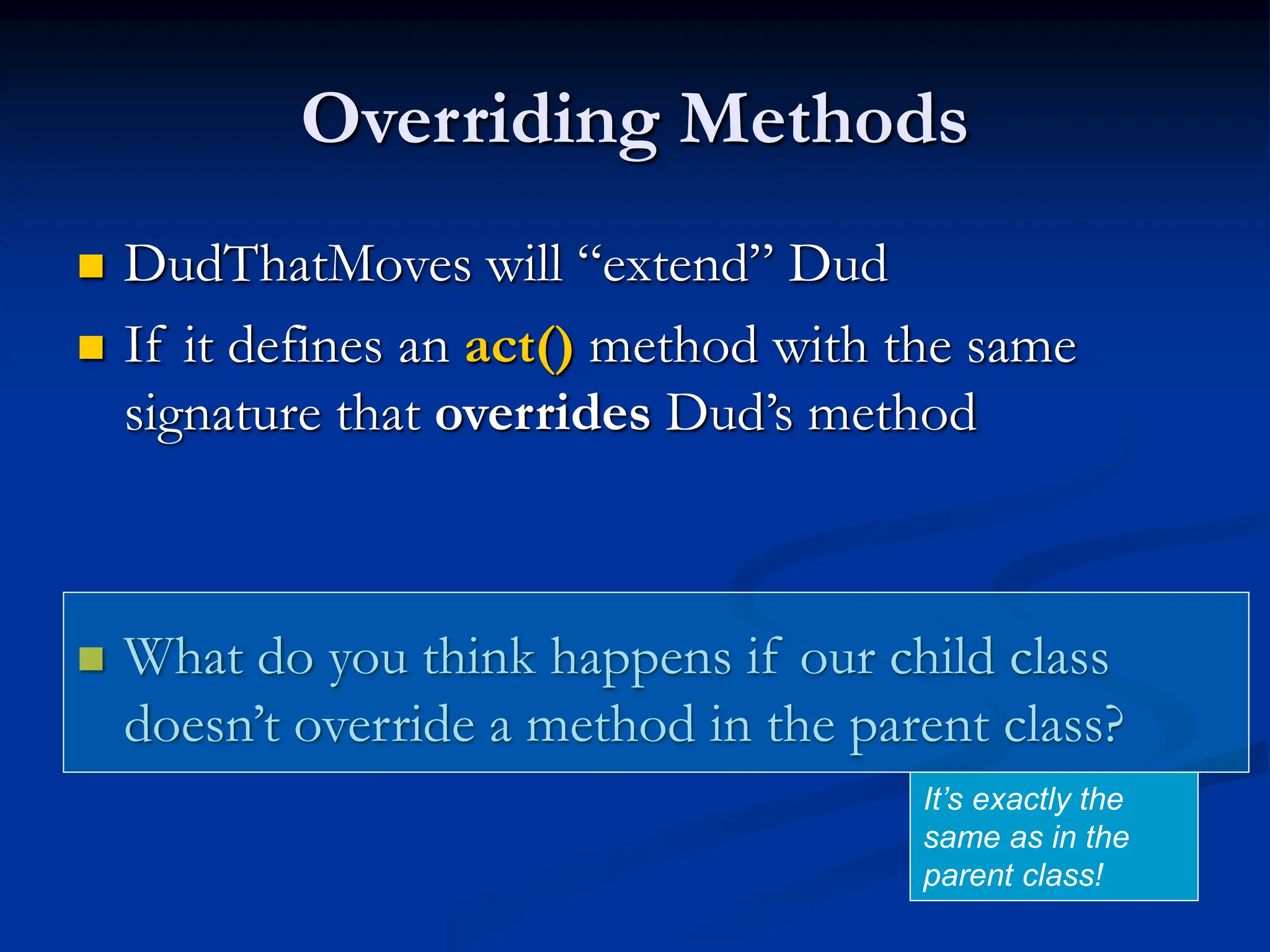 Overriding Methods

DudThatMoves will “extend” Dud

If it defines an act() method with the same signature that overrides Dud’s method

What do you think happens if our child class doesn’t override a method in the parent class?

It’s exactly the same as in the parent class!